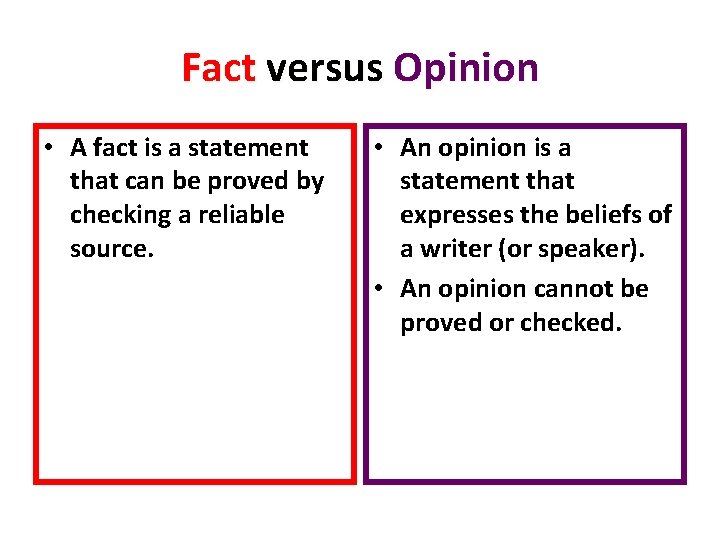 Fact versus Opinion

• A fact is a statement that can be proved by checking a reliable source.

• An opinion is a statement that expresses the beliefs of a writer (or speaker).
• An opinion cannot be proved or checked.